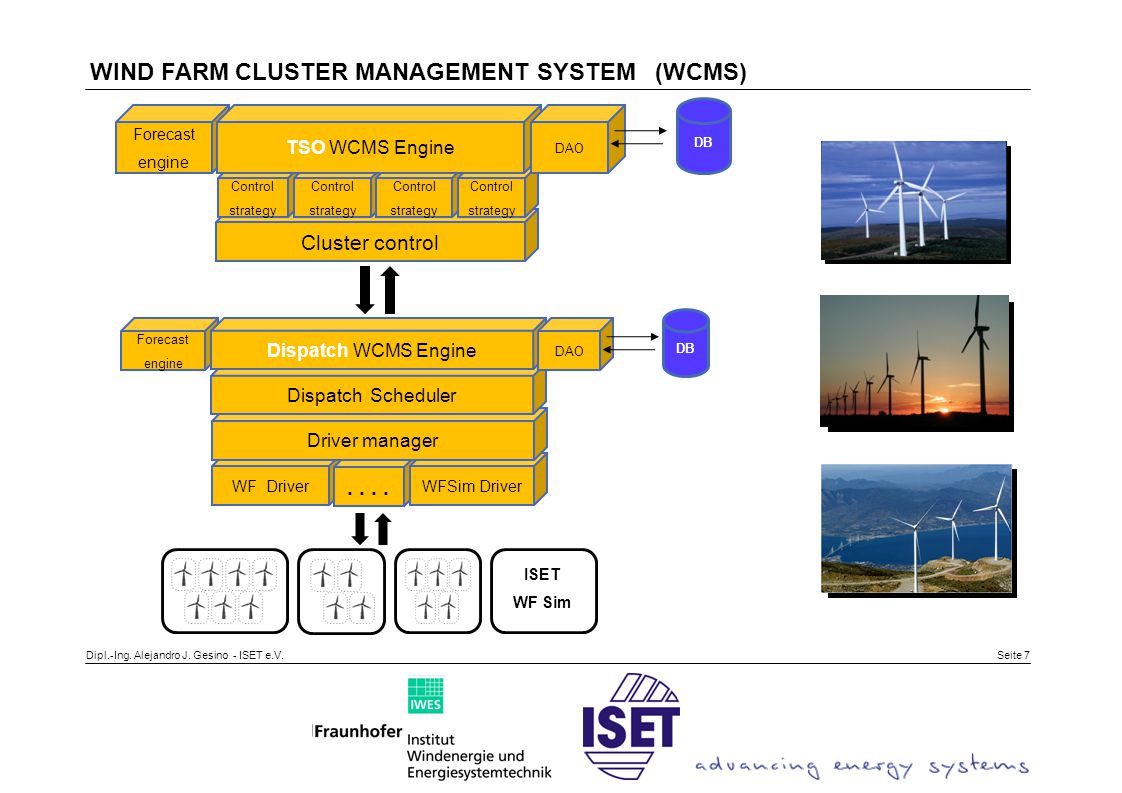 WIND FARM CLUSTER MANAGEMENT SYSTEM (WCMS)

Forecast engine

TSO WCMS Engine

DAO

DB

Control strategy

Control strategy

Control strategy

Control strategy

Cluster control

Forecast engine

Dispatch WCMS Engine

DAO

DB

Dispatch Scheduler

Driver manager

WF Driver

. . . .

WFSim Driver

ISET

WF Sim

Dipl.-Ing. Alejandro J. Gesino - ISET e.V.

Seite 7

IWES

Fraunhofer Institut Windenergie und Energiesystemtechnik

ISET

advancing energy systems